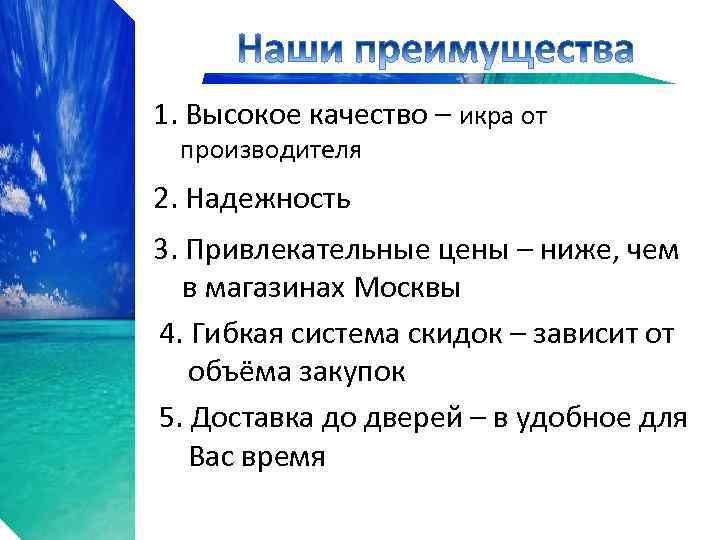 Наши преимущества

1. Высокое качество – икра от производителя

2. Надежность

3. Привлекательные цены – ниже, чем в магазинах Москвы

4. Гибкая система скидок – зависит от объёма закупок

5. Доставка до дверей – в удобное для Вас время